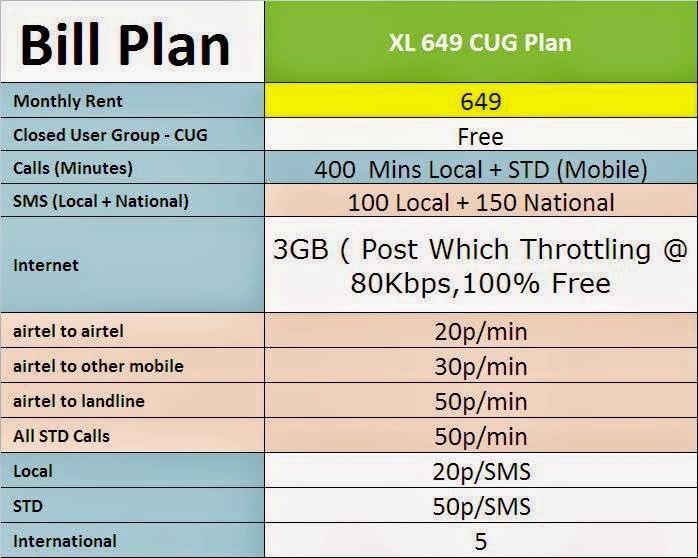 | Bill Plan | XL 649 CUG Plan |
|---|---|
| Monthly Rent | 649 |
| Closed User Group - CUG | Free |
| Calls (Minutes) | 400 Mins Local + STD (Mobile) |
| SMS (Local + National) | 100 Local + 150 National |
| Internet | 3GB ( Post Which Throttling @ 80Kbps,100% Free |
| airtel to airtel | 20p/min |
| airtel to other mobile | 30p/min |
| airtel to landline | 50p/min |
| All STD Calls | 50p/min |
| Local | 20p/SMS |
| STD | 50p/SMS |
| International | 5 |